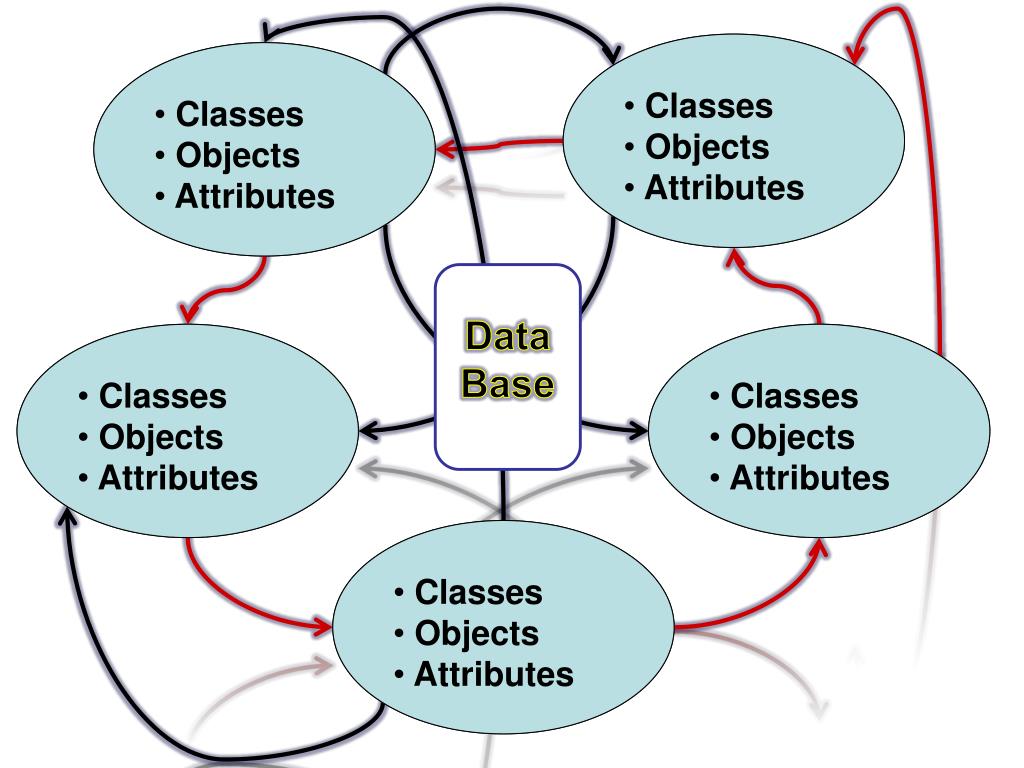 • Classes
• Objects
• Attributes

• Classes
• Objects
• Attributes

Data Base

• Classes
• Objects
• Attributes

• Classes
• Objects
• Attributes

• Classes
• Objects
• Attributes